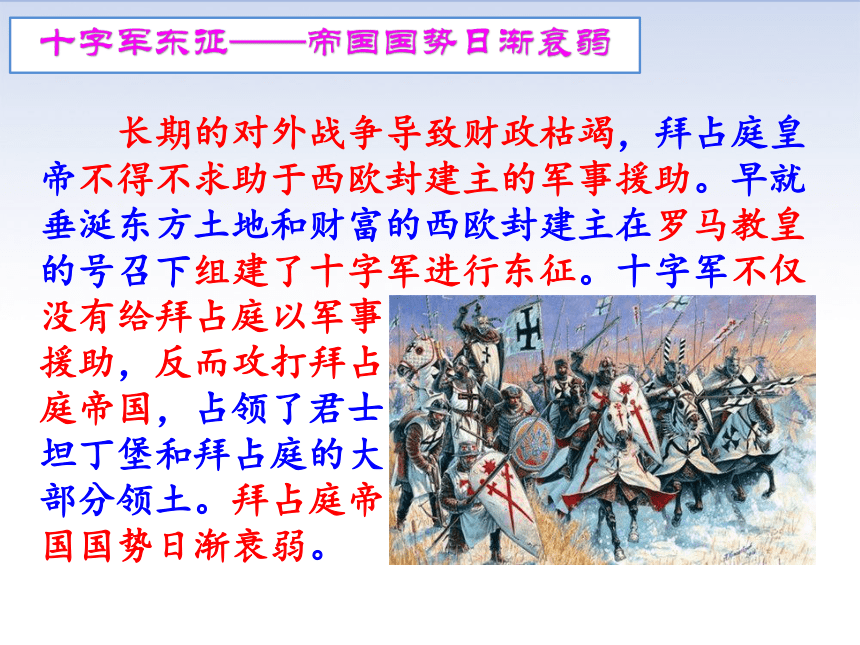 十字军东征——帝国国势日渐衰弱

长期的对外战争导致财政枯竭，拜占庭皇帝不得不求助于西欧封建主的军事援助。早就垂涎东方土地和财富的西欧封建主在罗马教皇的号召下组建了十字军进行东征。十字军不仅没有给拜占庭以军事援助，反而攻打拜占庭帝国，占领了君士坦丁堡和拜占庭的大部分领土。拜占庭帝国国势日渐衰弱。